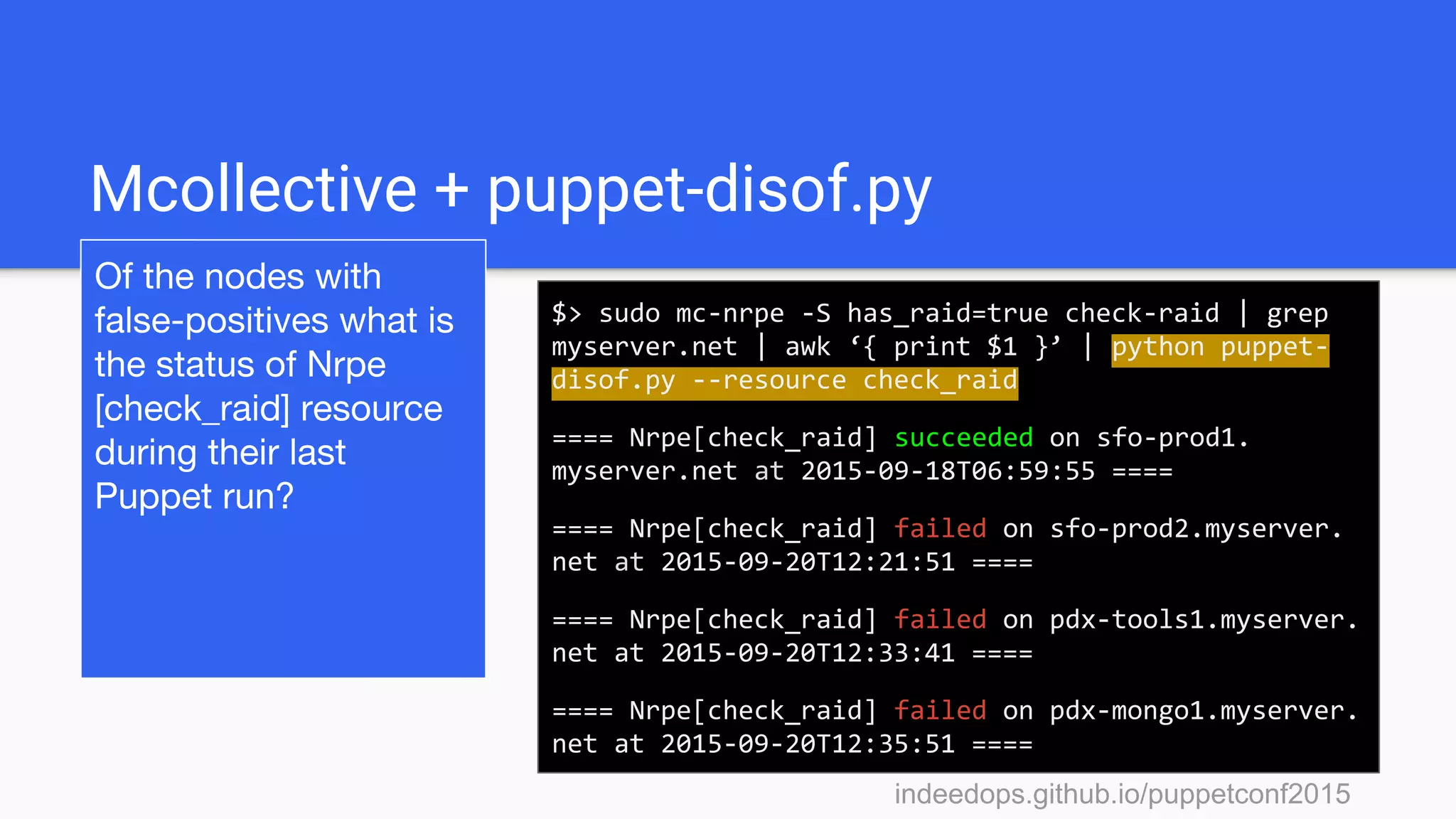 Mcollective + puppet-disof.py

Of the nodes with false-positives what is the status of Nrpe [check_raid] resource during their last Puppet run?

$> sudo mc-nrpe -S has_raid=true check-raid | grep myserver.net | awk ‘{ print $1 }’ | python puppet-disof.py --resource check_raid

==== Nrpe[check_raid] succeeded on sfo-prod1.myserver.net at 2015-09-18T06:59:55 ====

==== Nrpe[check_raid] failed on sfo-prod2.myserver.net at 2015-09-20T12:21:51 ====

==== Nrpe[check_raid] failed on pdx-tools1.myserver.net at 2015-09-20T12:33:41 ====

==== Nrpe[check_raid] failed on pdx-mongo1.myserver.net at 2015-09-20T12:35:51 ====

indeedops.github.io/puppetconf2015